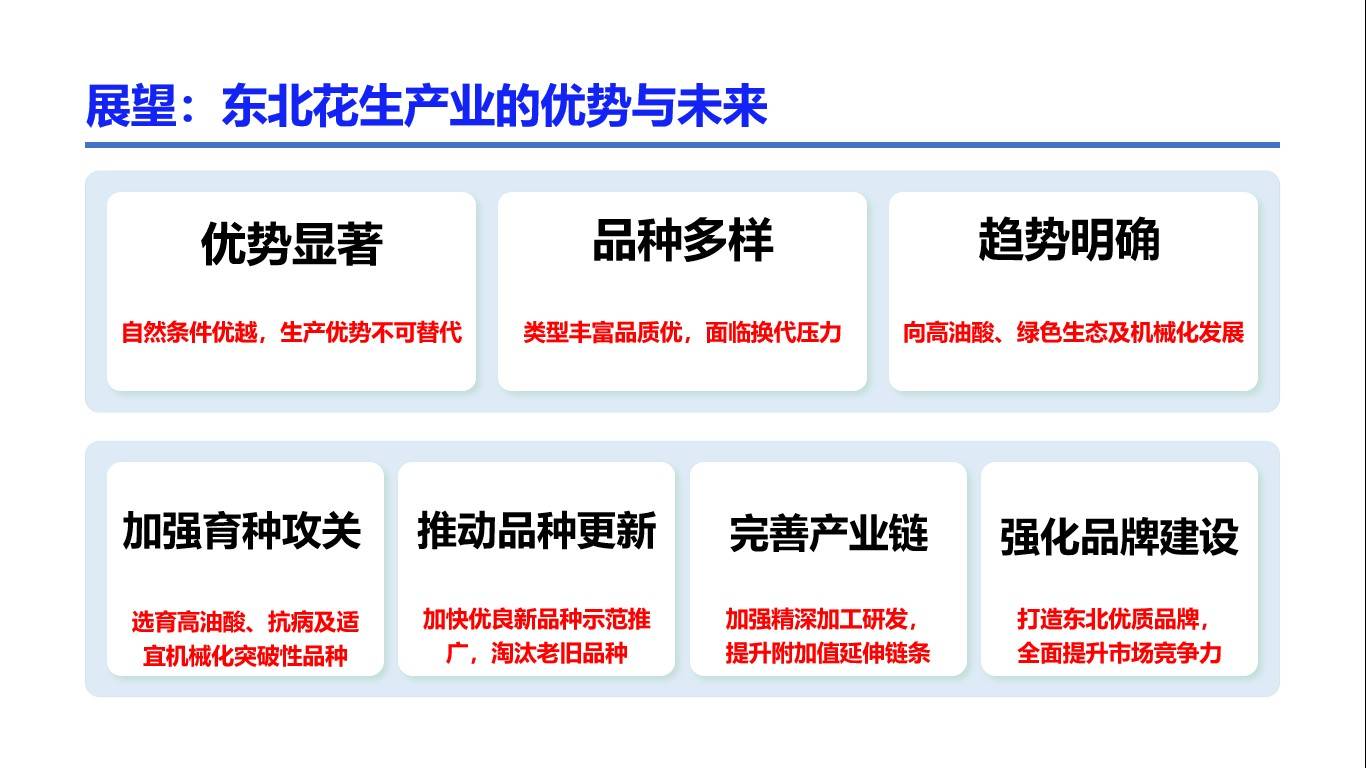 展望：东北花生产业的优势与未来

优势显著

自然条件优越，生产优势不可替代

品种多样

类型丰富品质优，面临换代压力

趋势明确

向高油酸、绿色生态及机械化发展

加强育种攻关

选育高油酸、抗病及适宜机械化突破性品种

推动品种更新

加快优良新品种示范推广，淘汰老旧品种

完善产业链

加强精深加工研发，提升附加值延伸链条

强化品牌建设

打造东北优质品牌，全面提升市场竞争力